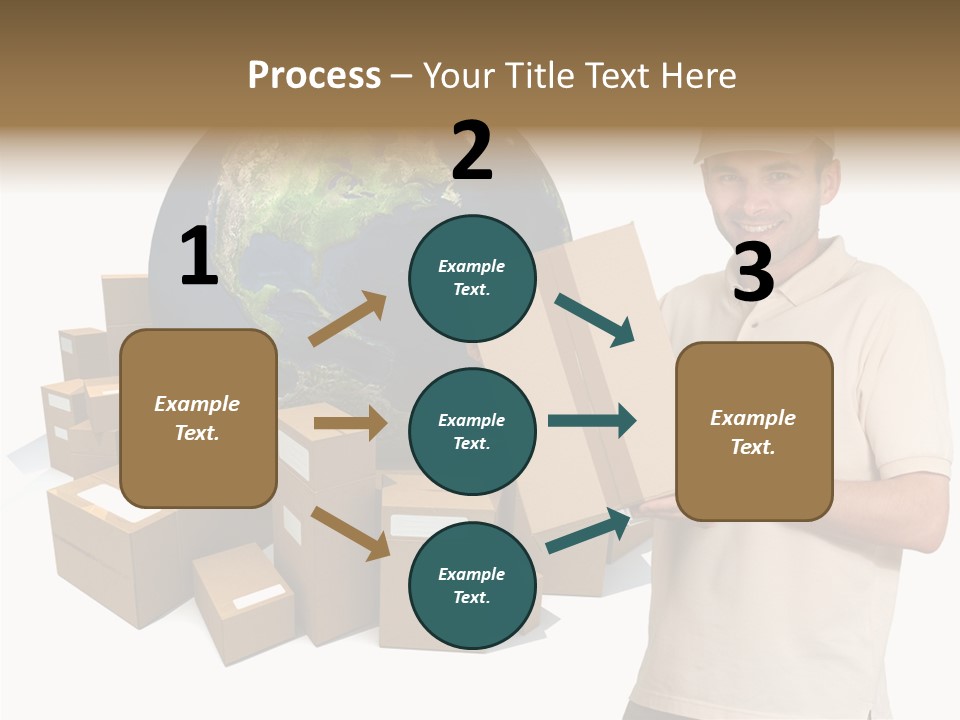 Process – Your Title Text Here

1

Example Text.

2

Example Text.

Example Text.

Example Text.

3

Example Text.